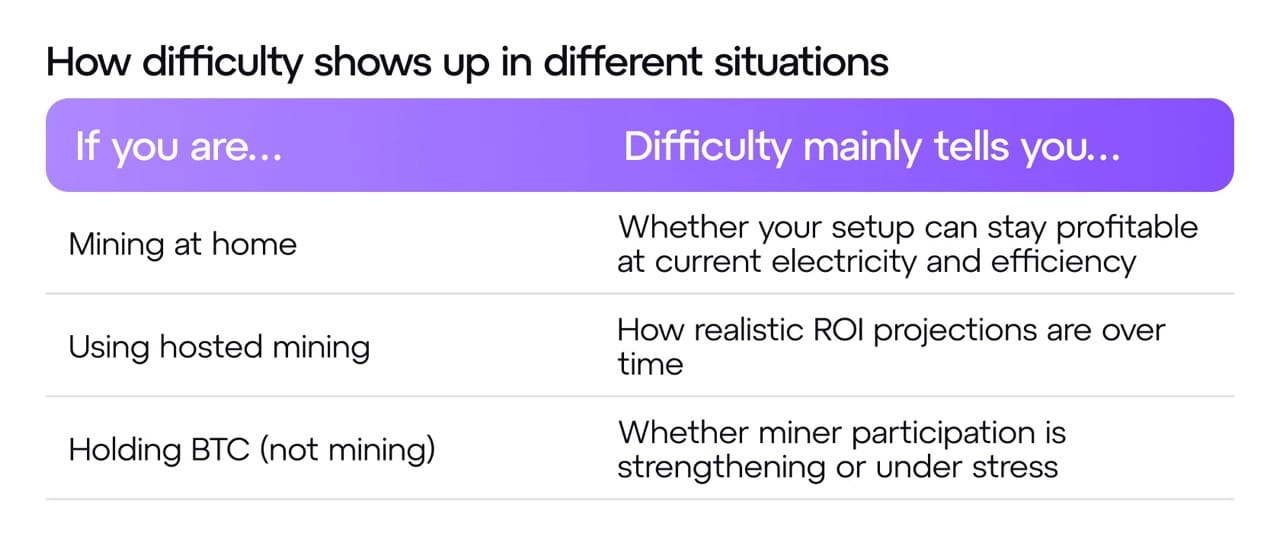 How difficulty shows up in different situations

| If you are... | Difficulty mainly tells you... |
|---|---|
| Mining at home | Whether your setup can stay profitable at current electricity and efficiency |
| Using hosted mining | How realistic ROI projections are over time |
| Holding BTC (not mining) | Whether miner participation is strengthening or under stress |